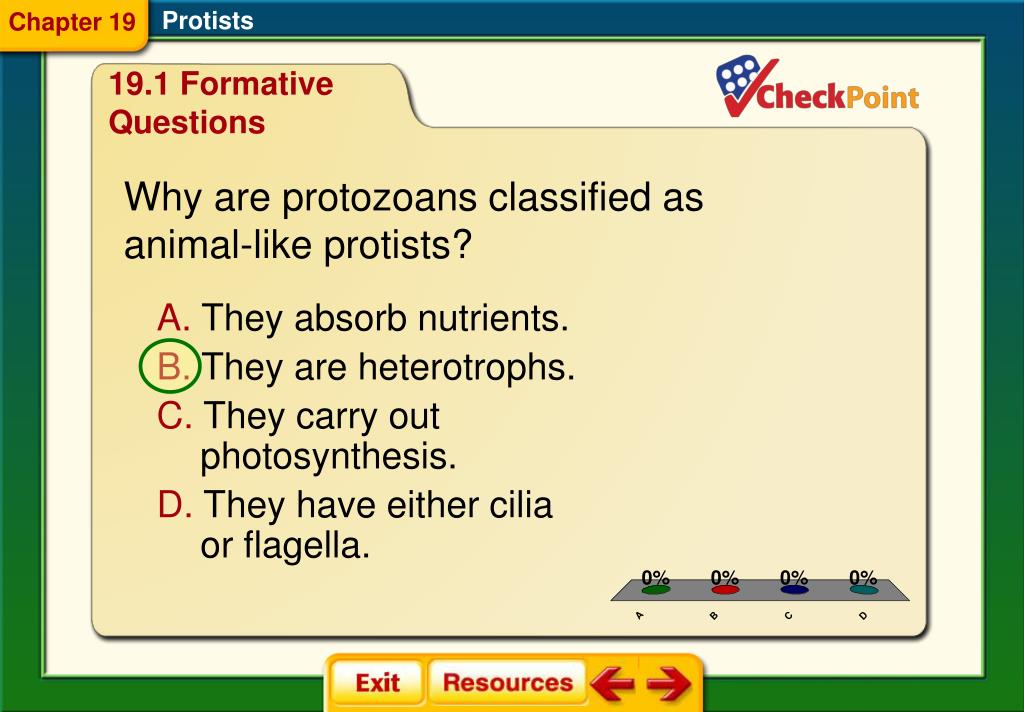 Chapter 19 Protists

19.1 Formative Questions

CheckPoint

Why are protozoans classified as animal-like protists?

A. They absorb nutrients.
B. They are heterotrophs.
C. They carry out photosynthesis.
D. They have either cilia or flagella.

0% 0% 0% 0%
A B C D

Exit Resources